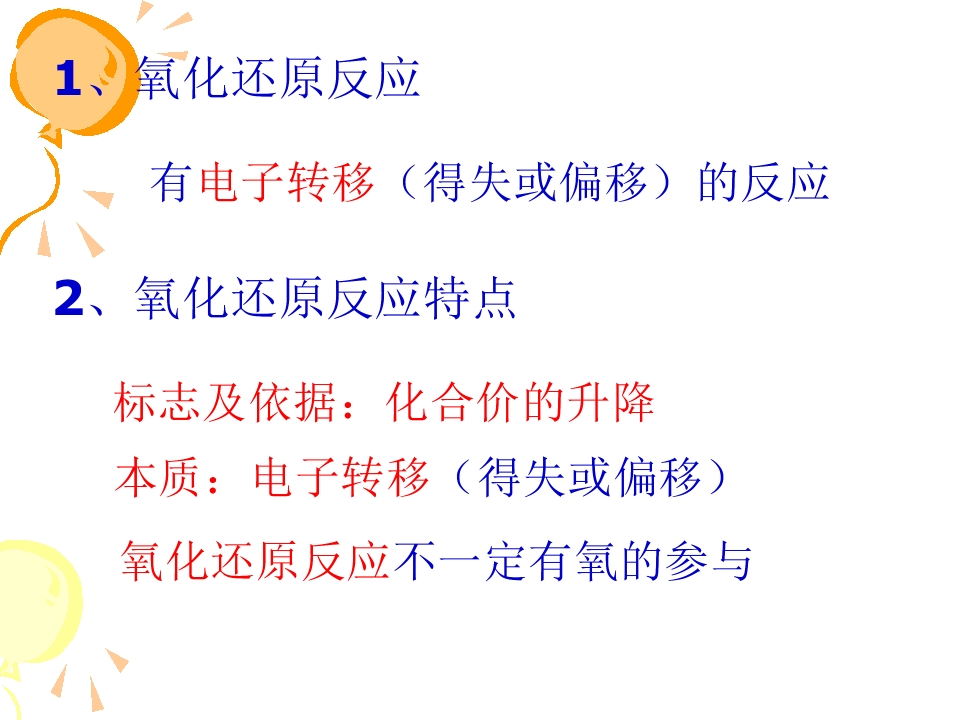 1、氧化还原反应

有电子转移（得失或偏移）的反应

2、氧化还原反应特点

标志及依据：化合价的升降

本质：电子转移（得失或偏移）

氧化还原反应不一定有氧的参与